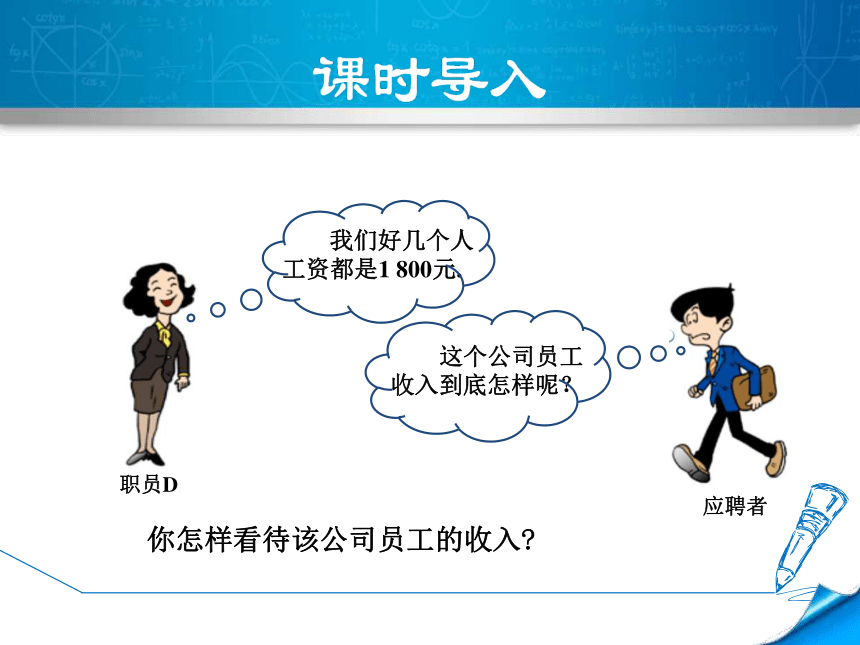 课时导入

我们好几个人工资都是1 800元.

这个公司员工收入到底怎样呢?

职员D

应聘者

你怎样看待该公司员工的收入?